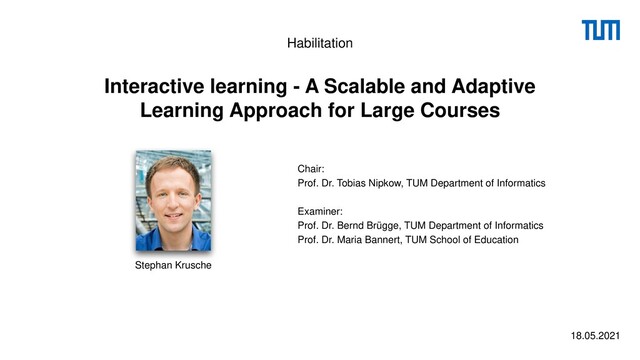 TUM

Habilitation

Interactive learning - A Scalable and Adaptive Learning Approach for Large Courses

Stephan Krusche

Chair:
Prof. Dr. Tobias Nipkow, TUM Department of Informatics

Examiner:
Prof. Dr. Bernd Brügge, TUM Department of Informatics
Prof. Dr. Maria Bannert, TUM School of Education

18.05.2021